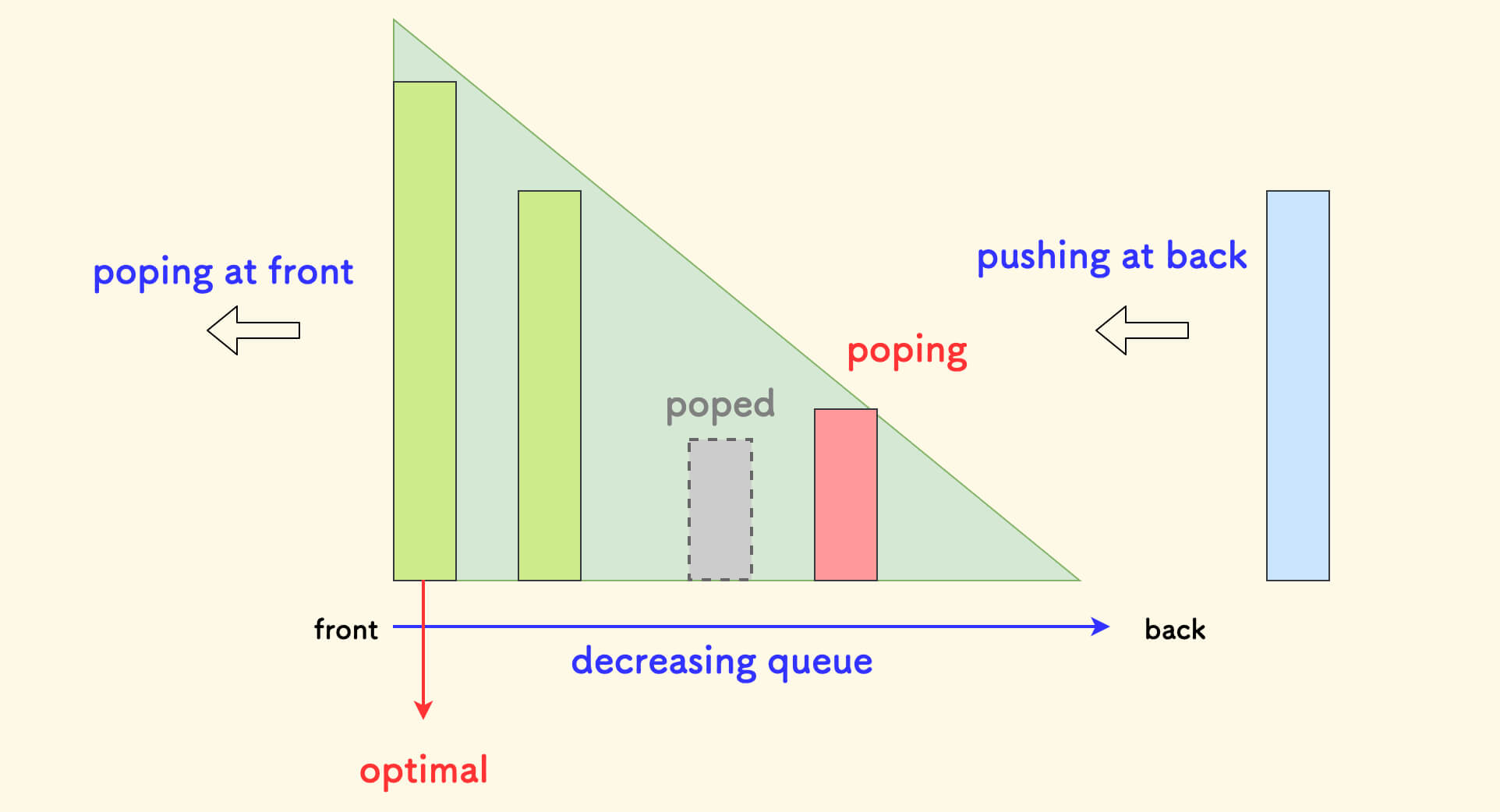 poping at front

pushing at back

poping

poped

front

back

decreasing queue

optimal